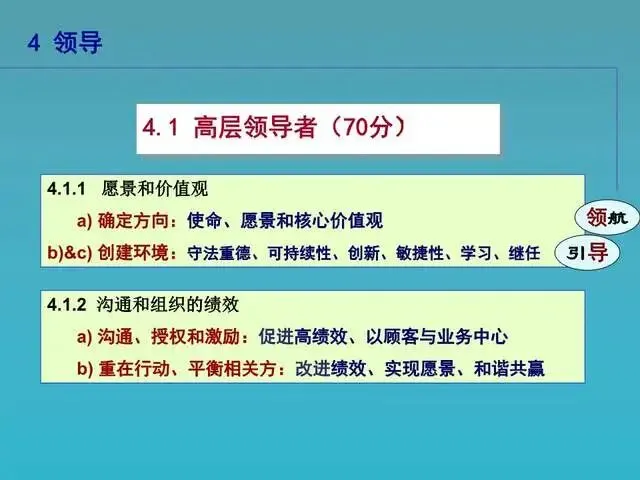 4 领导

4.1 高层领导者（70分）

4.1.1 愿景和价值观

a) 确定方向：使命、愿景和核心价值观

b)&c) 创建环境：守法重德、可持续性、创新、敏捷性、学习、继任

领航

引导

4.1.2 沟通和组织的绩效

a) 沟通、授权和激励：促进高绩效、以顾客与业务中心

b) 重在行动、平衡相关方：改进绩效、实现愿景、和谐共赢